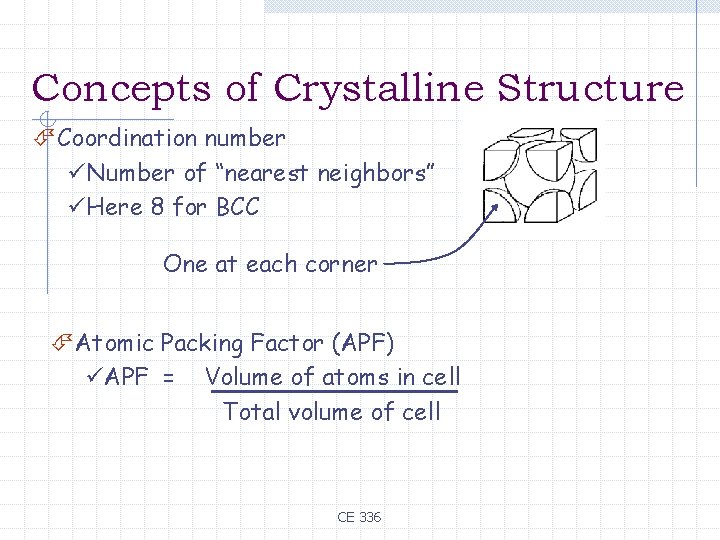 Concepts of Crystalline Structure

Coordination number
✓Number of "nearest neighbors"
✓Here 8 for BCC

One at each corner

Atomic Packing Factor (APF)
✓APF = $\frac{\text{Volume of atoms in cell}}{\text{Total volume of cell}}$

CE 336